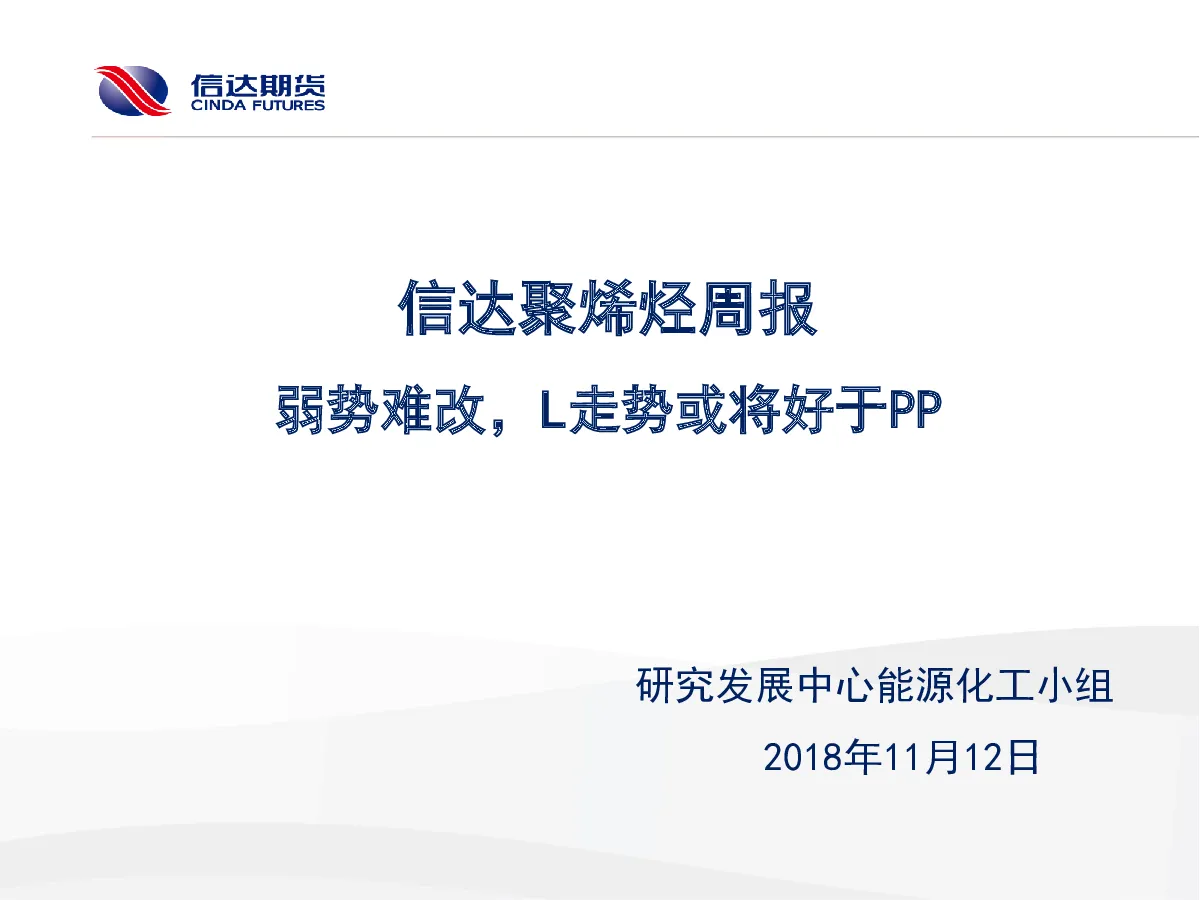 信达期货
CINDA FUTURES

信达聚烯烃周报

弱势难改，L走势或将好于PP

研究发展中心能源化工小组

2018年11月12日